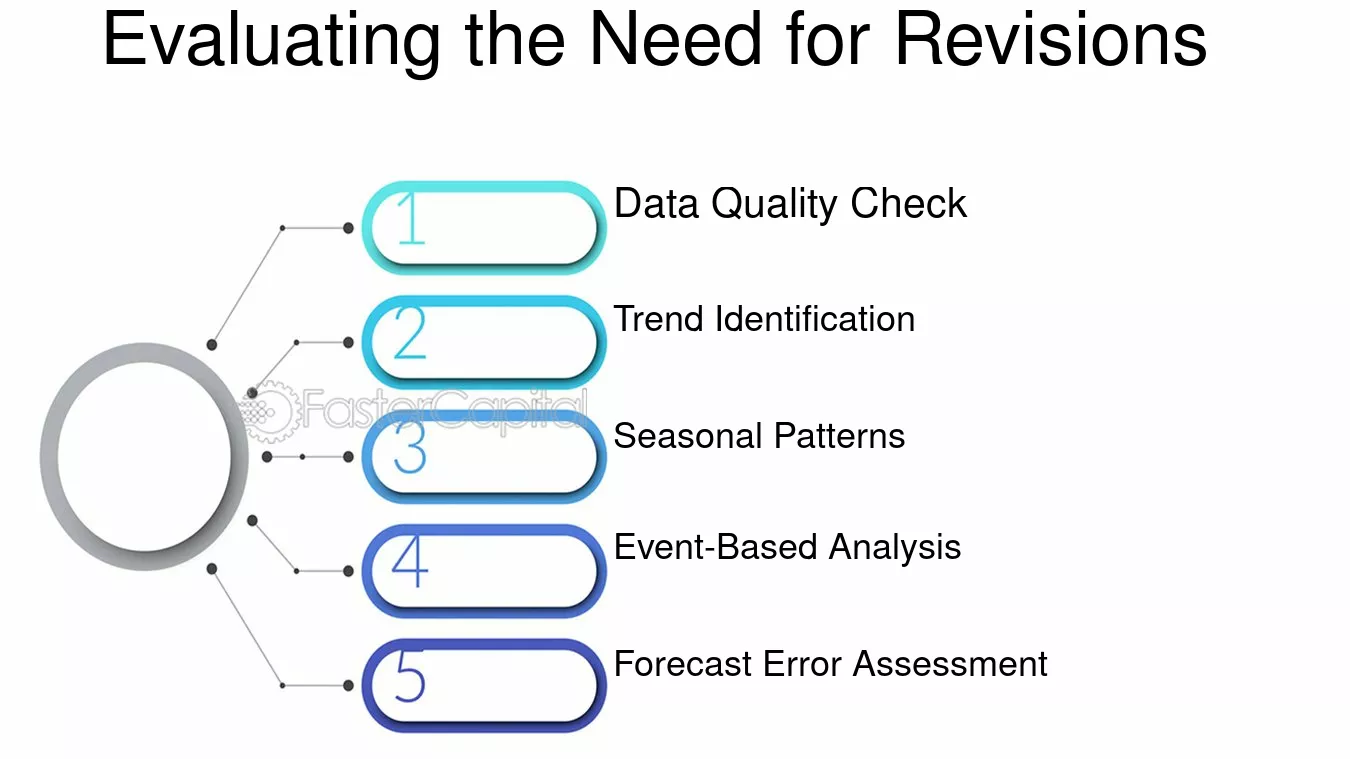 Evaluating the Need for Revisions

1
Data Quality Check

2
Trend Identification

FasterCapital

3
Seasonal Patterns

4
Event-Based Analysis

5
Forecast Error Assessment